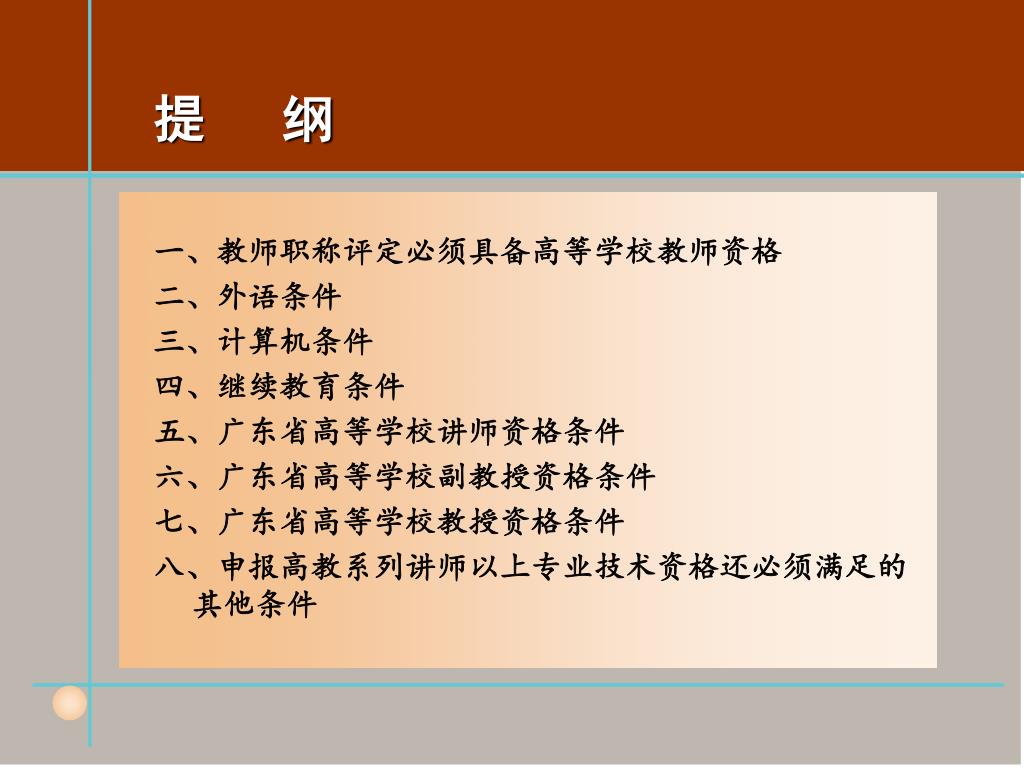 提　纲

一、教师职称评定必须具备高等学校教师资格
二、外语条件
三、计算机条件
四、继续教育条件
五、广东省高等学校讲师资格条件
六、广东省高等学校副教授资格条件
七、广东省高等学校教授资格条件
八、申报高教系列讲师以上专业技术资格还必须满足的其他条件